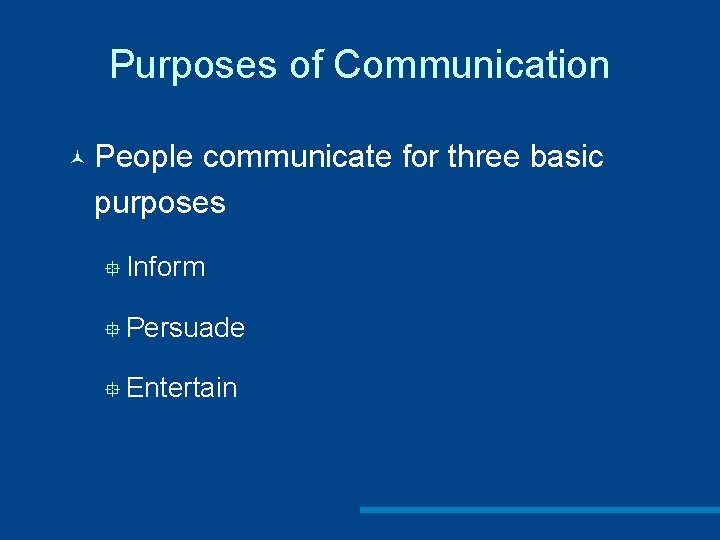 Purposes of Communication

People communicate for three basic purposes

Inform

Persuade

Entertain